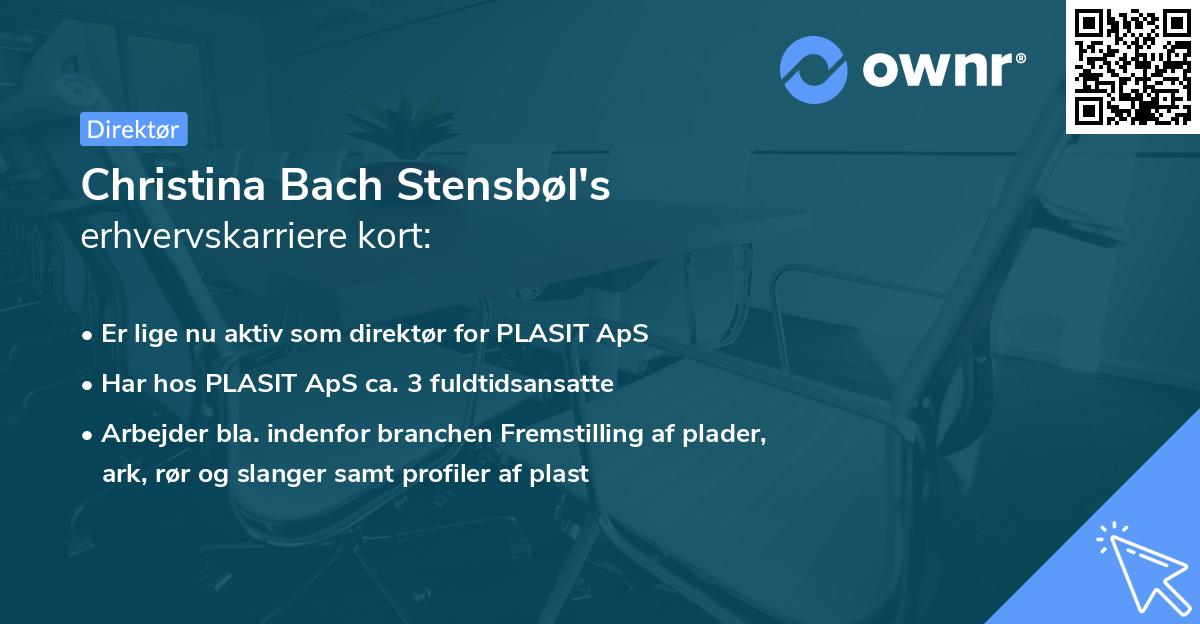 ownr®

Direktør

Christina Bach Stensbøl's
erhvervskarriere kort:

• Er lige nu aktiv som direktør for PLASIT ApS
• Har hos PLASIT ApS ca. 3 fuldtidsansatte
• Arbejder bla. indenfor branchen Fremstilling af plader, ark, rør og slanger samt profiler af plast